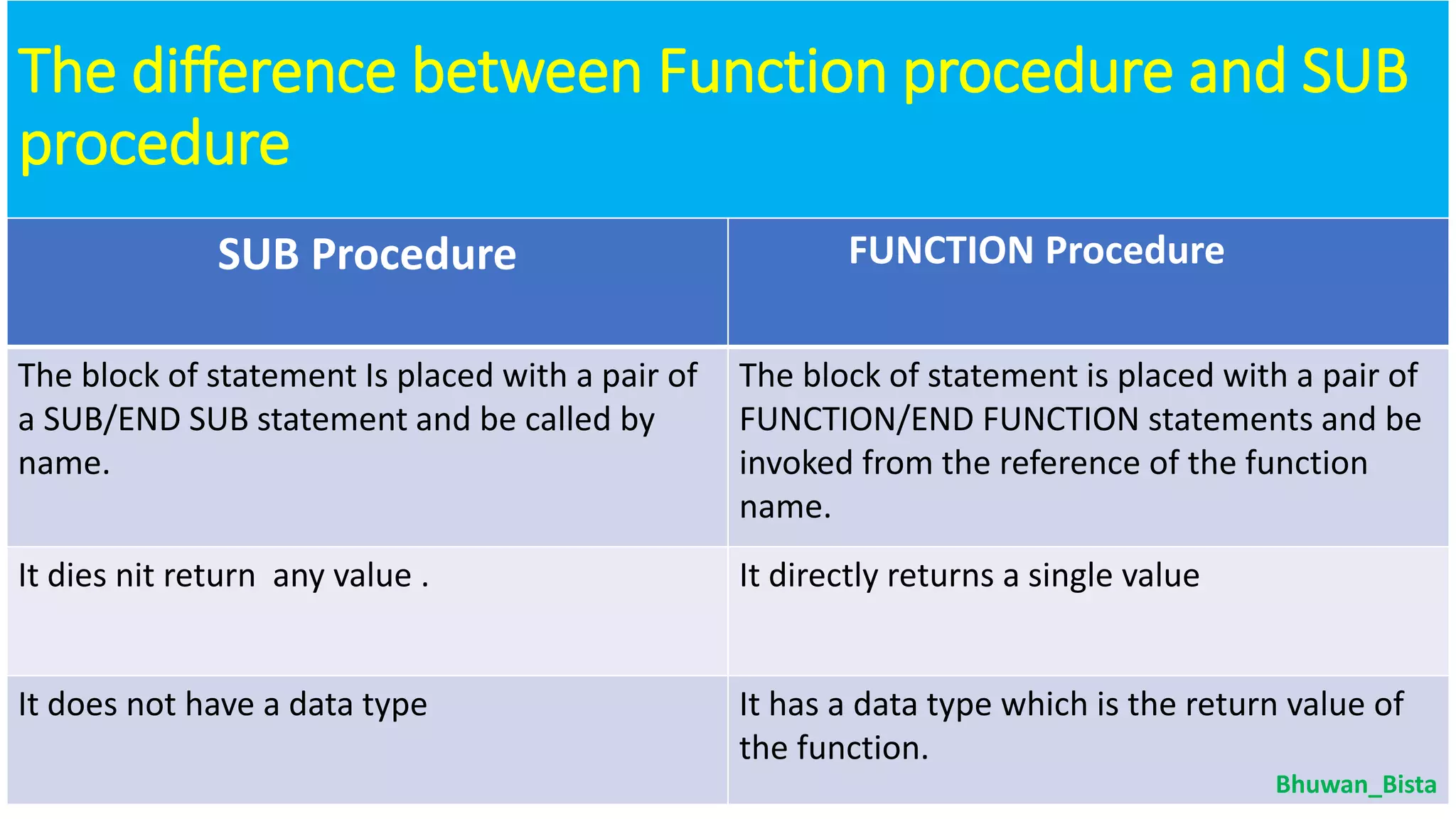 The difference between Function procedure and SUB procedure

| SUB Procedure | FUNCTION Procedure |
|---|---|
| The block of statement Is placed with a pair of a SUB/END SUB statement and be called by name. | The block of statement is placed with a pair of FUNCTION/END FUNCTION statements and be invoked from the reference of the function name. |
| It dies nit return  any value . | It directly returns a single value |
| It does not have a data type | It has a data type which is the return value of the function. |

Bhuwan_Bista